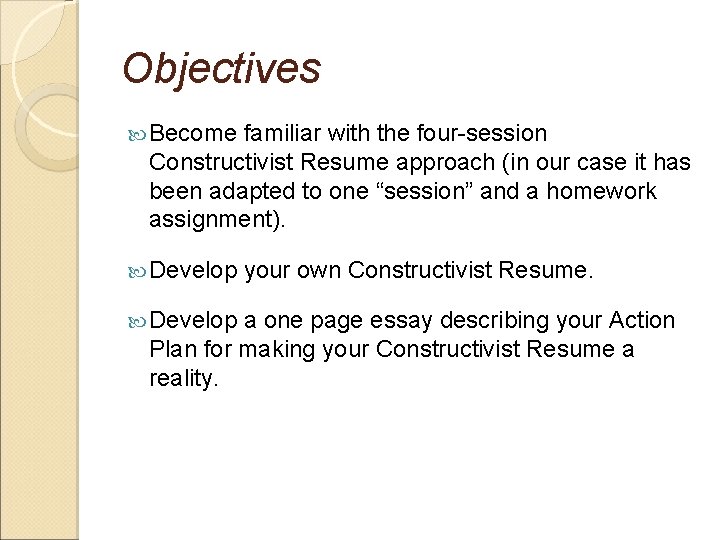 Objectives

Become familiar with the four-session Constructivist Resume approach (in our case it has been adapted to one “session” and a homework assignment).

Develop your own Constructivist Resume.

Develop a one page essay describing your Action Plan for making your Constructivist Resume a reality.